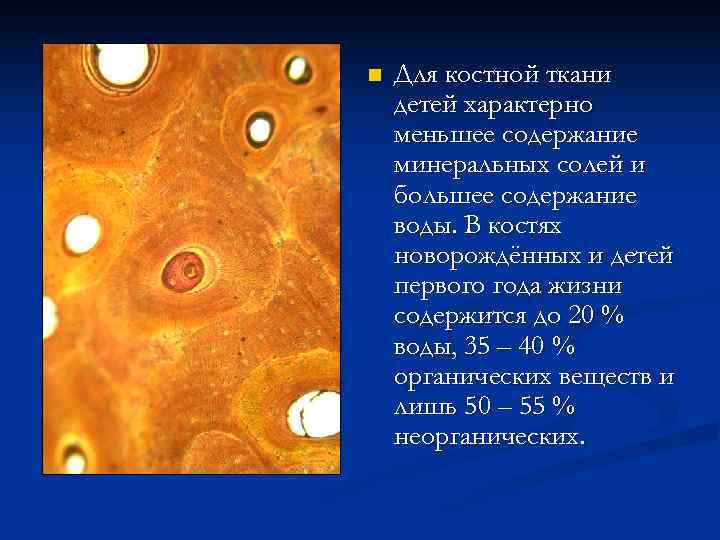 Для костной ткани детей характерно меньшее содержание минеральных солей и большее содержание воды. В костях новорождённых и детей первого года жизни содержится до 20 % воды, 35 – 40 % органических веществ и лишь 50 – 55 % неорганических.